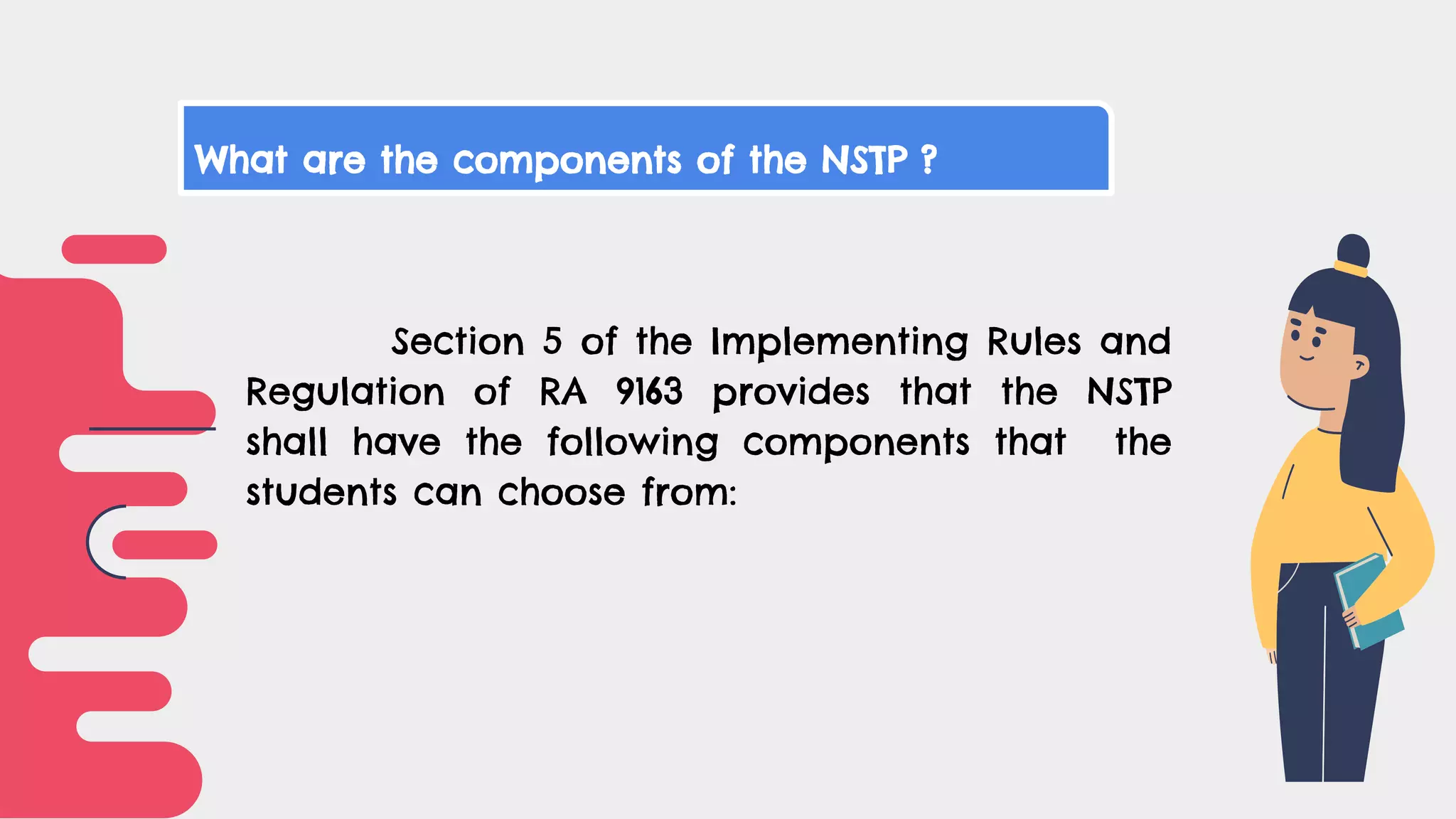 What are the components of the NSTP ?

Section 5 of the Implementing Rules and Regulation of RA 9163 provides that the NSTP shall have the following components that the students can choose from: